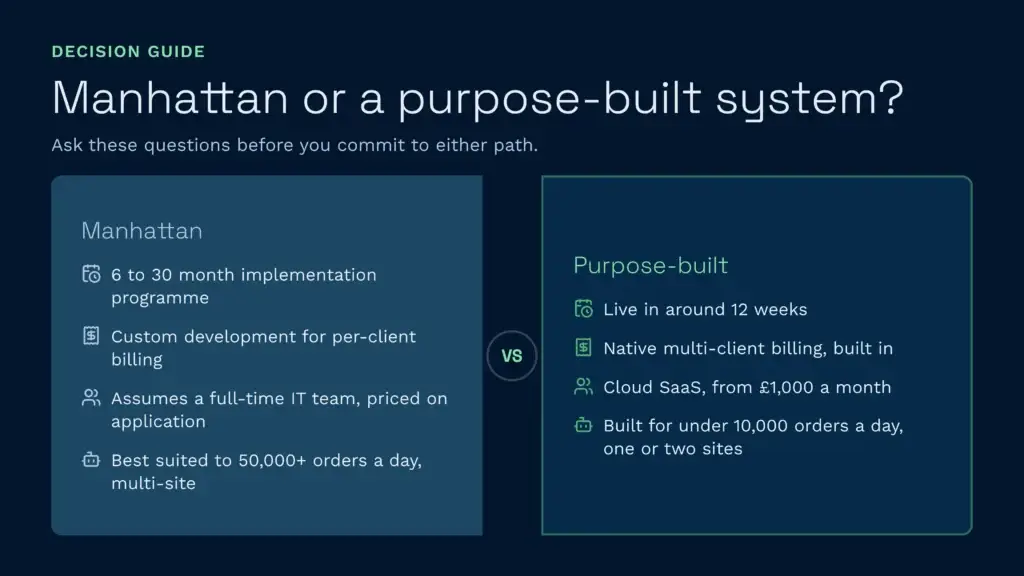 DECISION GUIDE

Manhattan or a purpose-built system?

Ask these questions before you commit to either path.

Manhattan

6 to 30 month implementation programme

Custom development for per-client billing

Assumes a full-time IT team, priced on application

Best suited to 50,000+ orders a day, multi-site

VS

Purpose-built

Live in around 12 weeks

Native multi-client billing, built in

Cloud SaaS, from £1,000 a month

Built for under 10,000 orders a day, one or two sites